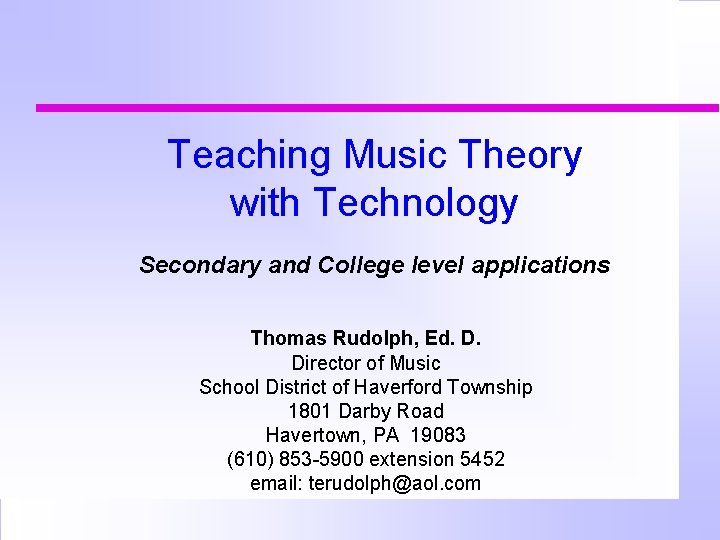 Teaching Music Theory
with Technology

Secondary and College level applications

Thomas Rudolph, Ed. D.
Director of Music
School District of Haverford Township
1801 Darby Road
Havertown, PA 19083
(610) 853-5900 extension 5452
email: terudolph@aol.com